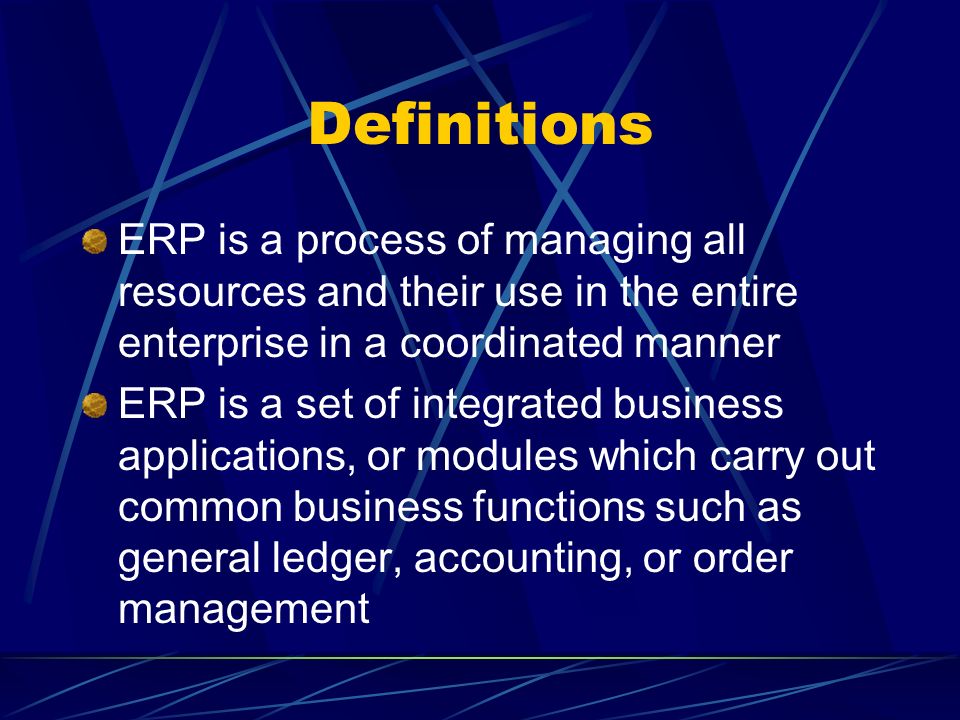 Definitions

ERP is a process of managing all resources and their use in the entire enterprise in a coordinated manner

ERP is a set of integrated business applications, or modules which carry out common business functions such as general ledger, accounting, or order management